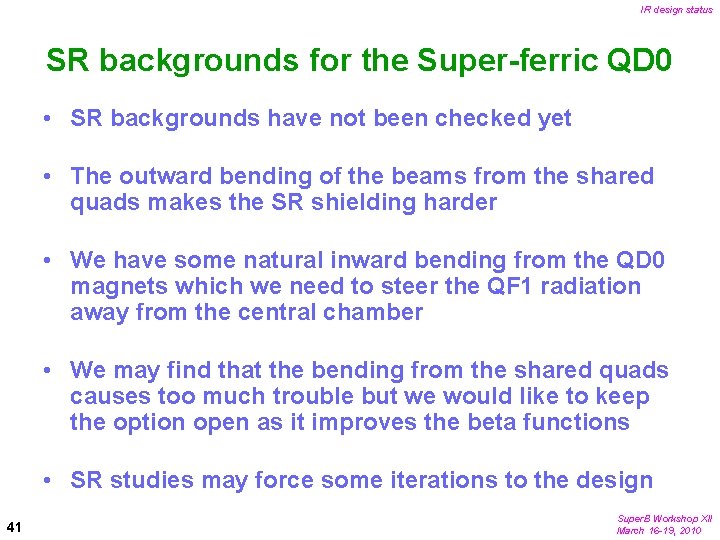 IR design status

SR backgrounds for the Super-ferric QD0

• SR backgrounds have not been checked yet

• The outward bending of the beams from the shared quads makes the SR shielding harder

• We have some natural inward bending from the QD0 magnets which we need to steer the QF1 radiation away from the central chamber

• We may find that the bending from the shared quads causes too much trouble but we would like to keep the option open as it improves the beta functions

• SR studies may force some iterations to the design

41

SuperB Workshop XII
March 16-19, 2010